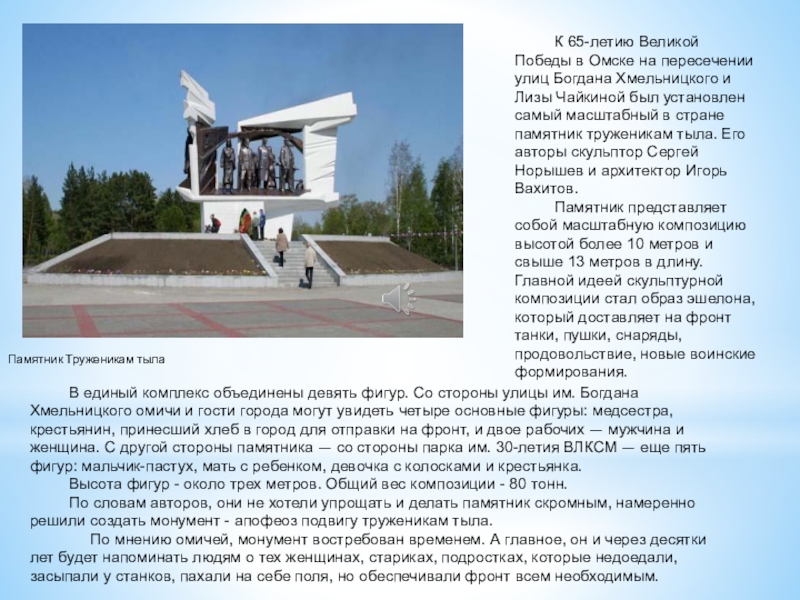 К 65-летию Великой Победы в Омске на пересечении улиц Богдана Хмельницкого и Лизы Чайкиной был установлен самый масштабный в стране памятник труженикам тыла. Его авторы скульптор Сергей Норышев и архитектор Игорь Вахитов.

Памятник представляет собой масштабную композицию высотой более 10 метров и свыше 13 метров в длину. Главной идеей скульптурной композиции стал образ эшелона, который доставляет на фронт танки, пушки, снаряды, продовольствие, новые воинские формирования.

Памятник Труженикам тыла

В единый комплекс объединены девять фигур. Со стороны улицы им. Богдана Хмельницкого омичи и гости города могут увидеть четыре основные фигуры: медсестра, крестьянин, принесший хлеб в город для отправки на фронт, и двое рабочих — мужчина и женщина. С другой стороны памятника — со стороны парка им. 30-летия ВЛКСМ — еще пять фигур: мальчик-пастух, мать с ребенком, девочка с колосками и крестьянка.

Высота фигур - около трех метров. Общий вес композиции - 80 тонн.

По словам авторов, они не хотели упрощать и делать памятник скромным, намеренно решили создать монумент - апофеоз подвигу труженикам тыла.

По мнению омичей, монумент востребован временем. А главное, он и через десятки лет будет напоминать людям о тех женщинах, стариках, подростках, которые недоедали, засыпали у станков, пахали на себе поля, но обеспечивали фронт всем необходимым.